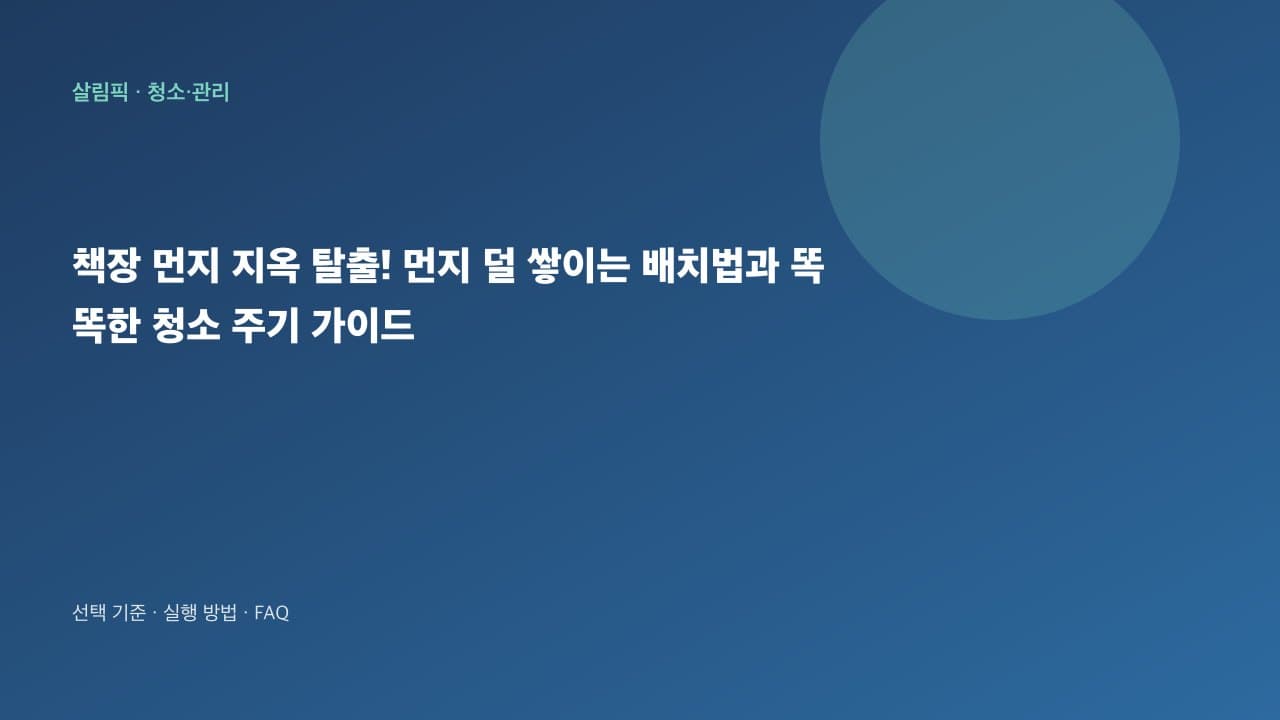 살림픽 · 청소·관리

책장 먼지 지옥 탈출! 먼지 덜 쌓이는 배치법과 똑똑한 청소 주기 가이드

선택 기준 · 실행 방법 · FAQ